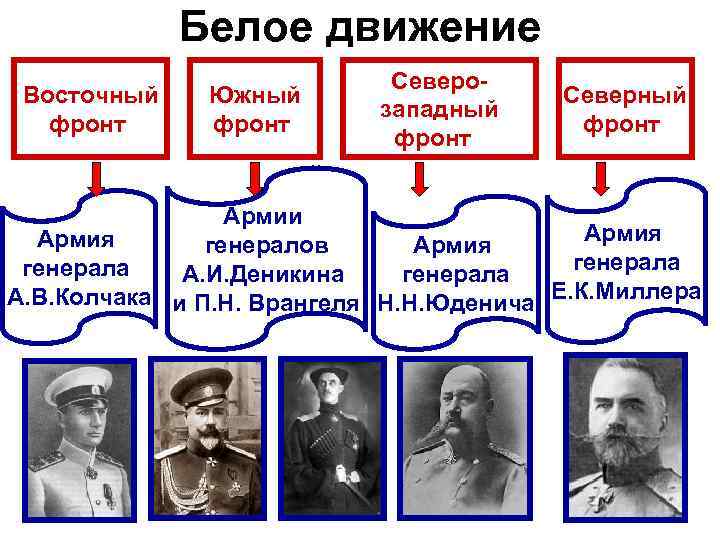 Белое движение

Восточный фронт

Южный фронт

Северо-западный фронт

Северный фронт

Армия генерала А.В.Колчака

Армии генералов А.И.Деникина и П.Н. Врангеля

Армия генерала Н.Н.Юденича

Армия генерала Е.К.Миллера